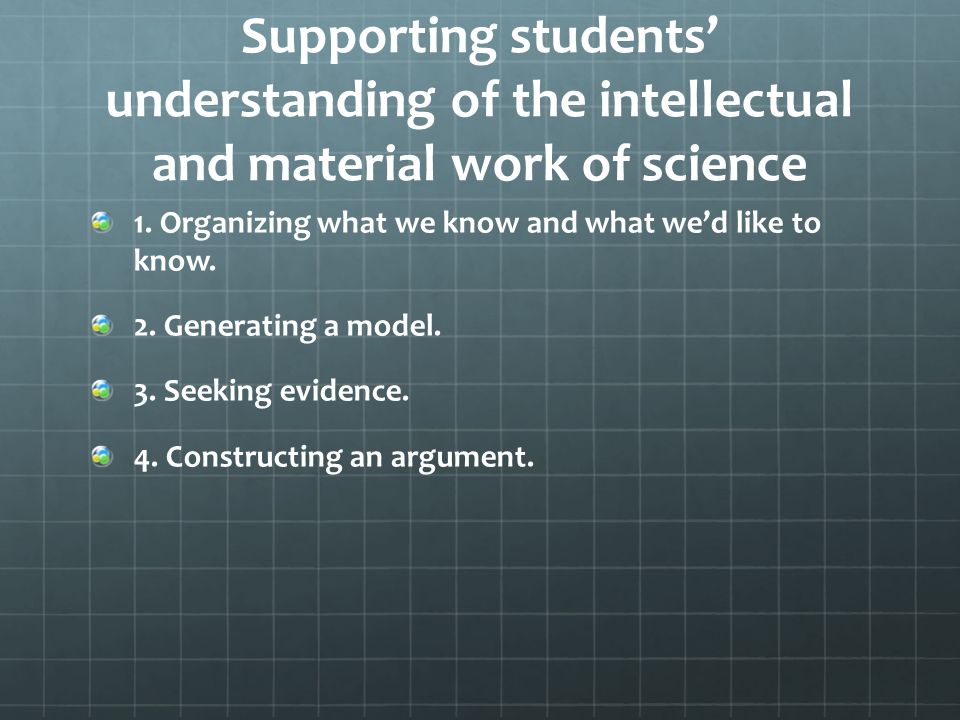 Supporting students' understanding of the intellectual and material work of science

1. Organizing what we know and what we'd like to know.

2. Generating a model.

3. Seeking evidence.

4. Constructing an argument.